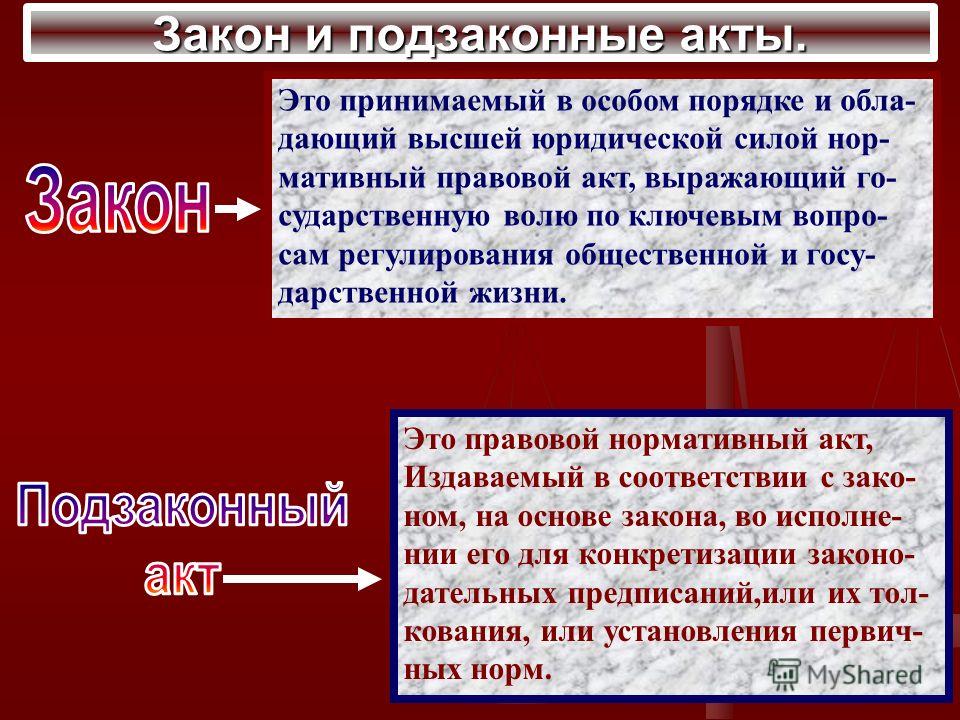 Закон и подзаконные акты.

Закон

Это принимаемый в особом порядке и обладающий высшей юридической силой нормативный правовой акт, выражающий государственную волю по ключевым вопросам регулирования общественной и государственной жизни.

Подзаконный акт

Это правовой нормативный акт, Издаваемый в соответствии с законом, на основе закона, во исполнении его для конкретизации законодательных предписаний,или их толкования, или установления первичных норм.

MyShared